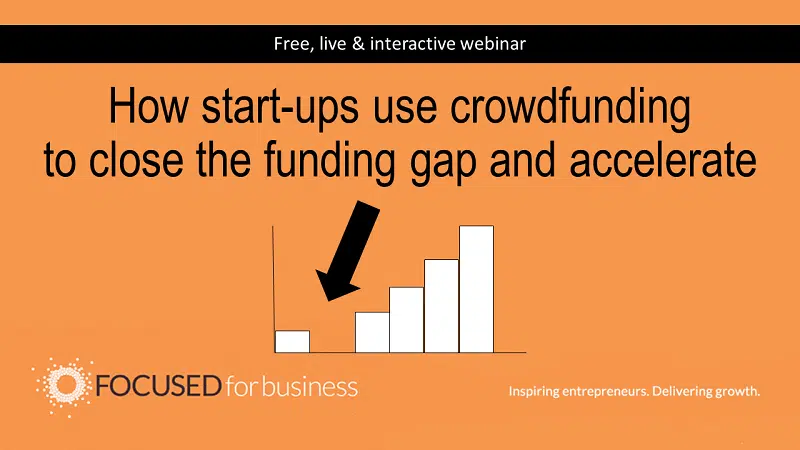 Free, live & interactive webinar

How start-ups use crowdfunding to close the funding gap and accelerate

FOCUSED for business

Inspiring entrepreneurs. Delivering growth.